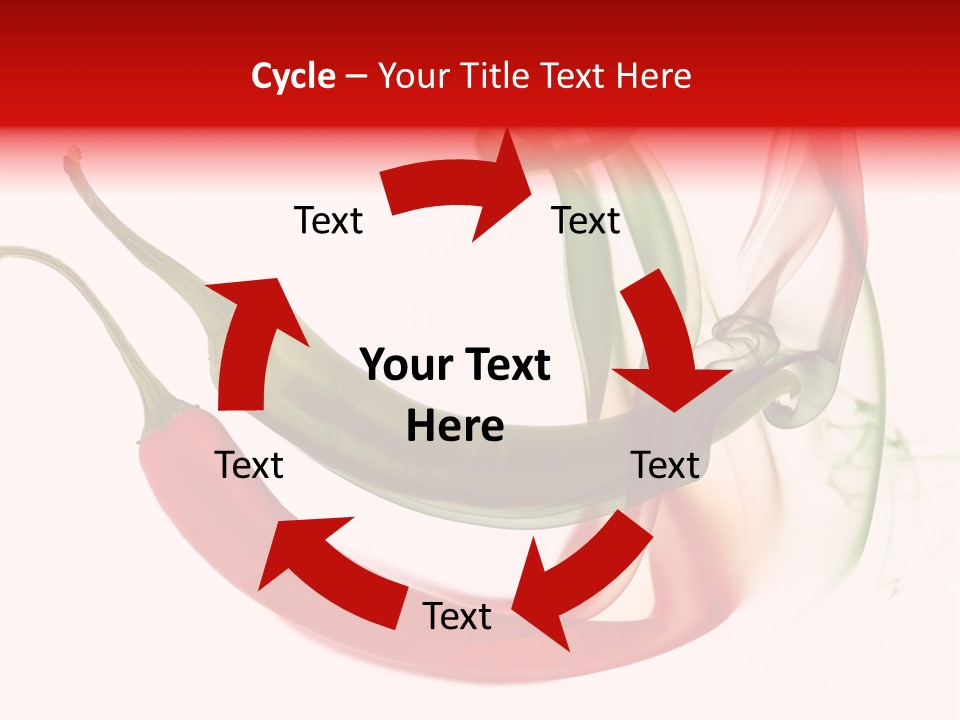 Cycle – Your Title Text Here

Text

Text

Your Text Here

Text

Text

Text